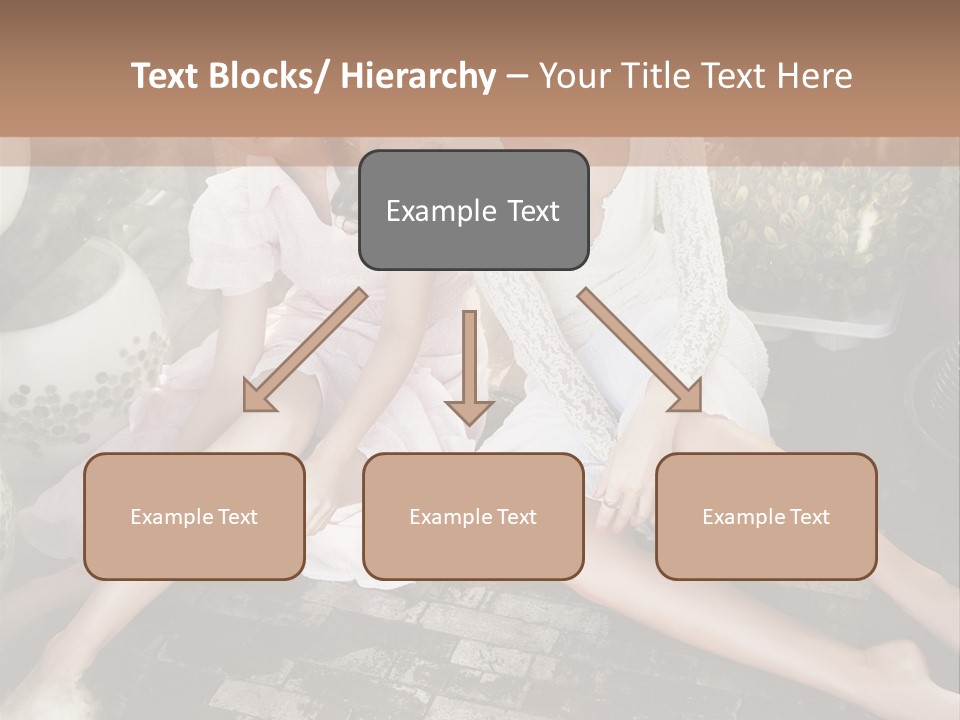 Text Blocks/ Hierarchy – Your Title Text Here

Example Text

Example Text

Example Text

Example Text